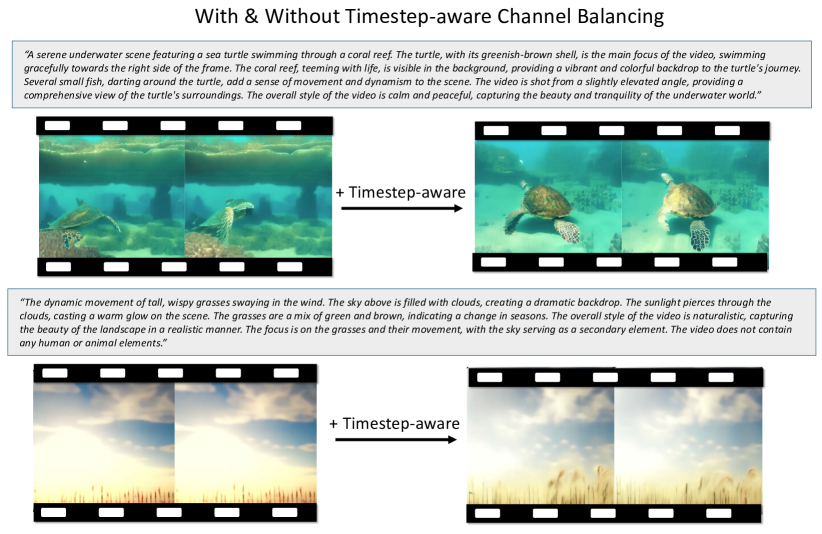 With & Without Timestep-aware Channel Balancing

"A serene underwater scene featuring a sea turtle swimming through a coral reef. The turtle, with its greenish-brown shell, is the main focus of the video, swimming gracefully towards the right side of the frame. The coral reef, teeming with life, is visible in the background, providing a vibrant and colorful backdrop to the turtle's journey. Several small fish, darting around the turtle, add a sense of movement and dynamism to the scene. The video is shot from a slightly elevated angle, providing a comprehensive view of the turtle's surroundings. The overall style of the video is calm and peaceful, capturing the beauty and tranquility of the underwater world."

+ Timestep-aware

"The dynamic movement of tall, wispy grasses swaying in the wind. The sky above is filled with clouds, creating a dramatic backdrop. The sunlight pierces through the clouds, casting a warm glow on the scene. The grasses are a mix of green and brown, indicating a change in seasons. The overall style of the video is naturalistic, capturing the beauty of the landscape in a realistic manner. The focus is on the grasses and their movement, with the sky serving as a secondary element. The video does not contain any human or animal elements."

+ Timestep-aware